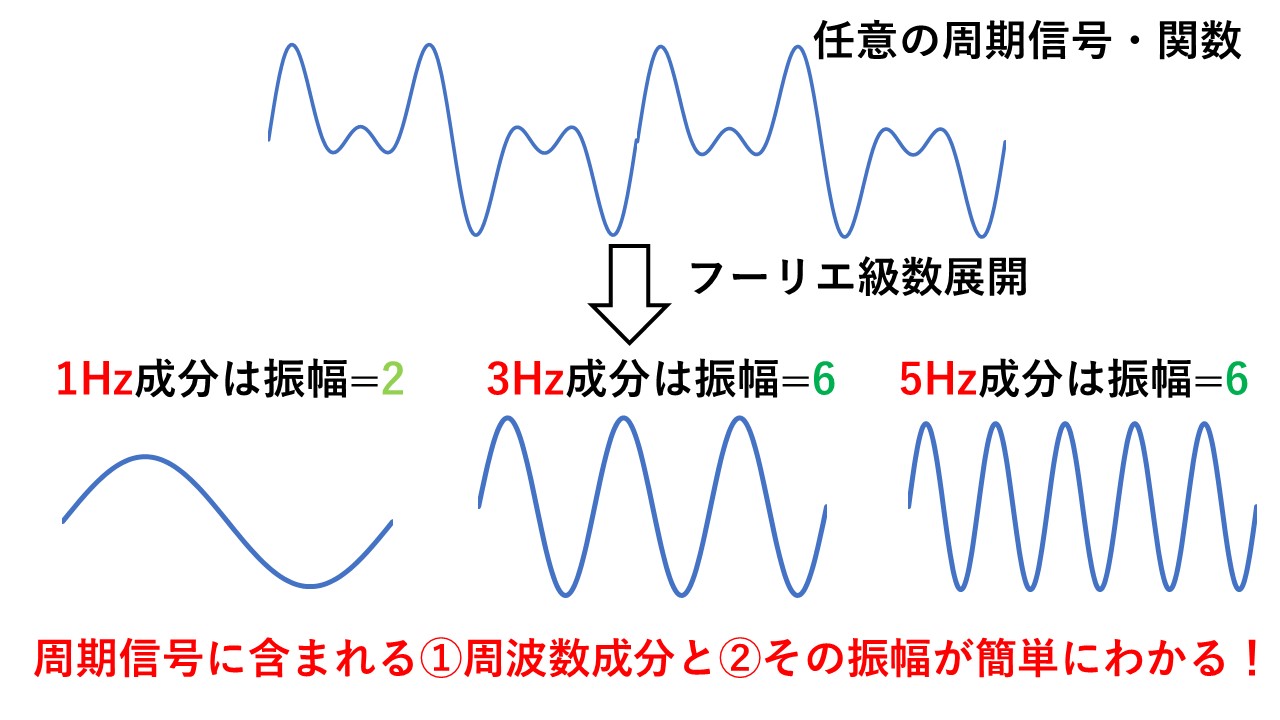 任意の周期信号・関数

フーリエ級数展開

1Hz成分は振幅=2

3Hz成分は振幅=6

5Hz成分は振幅=6

周期信号に含まれる①周波数成分と②その振幅が簡単にわかる！